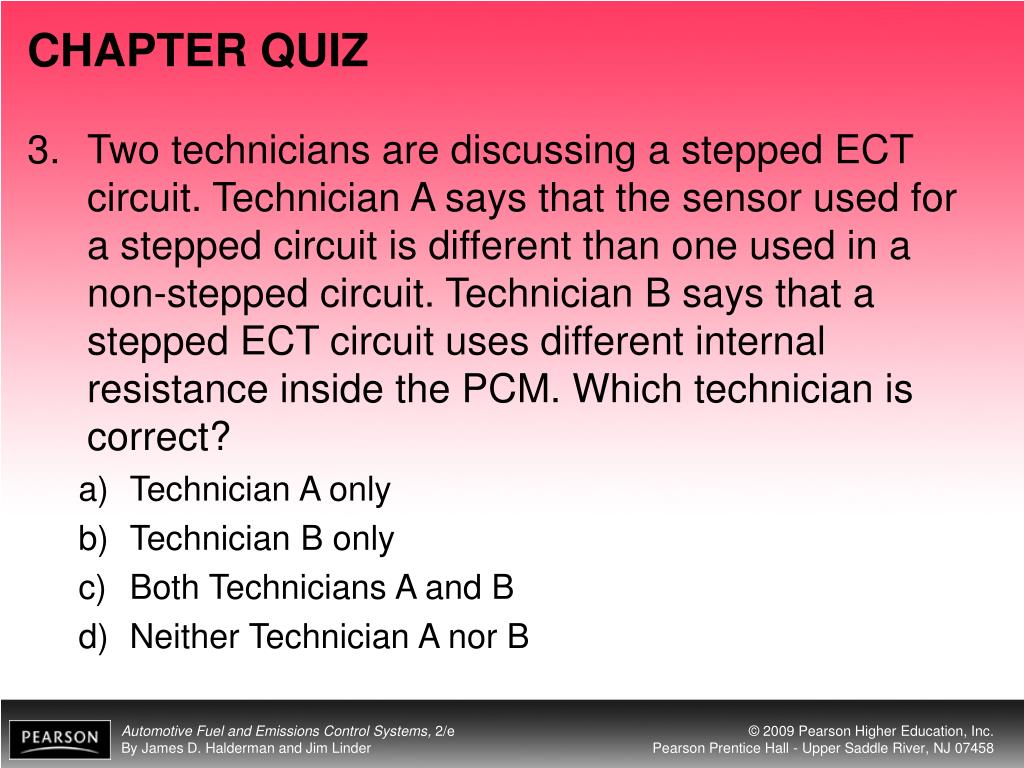 CHAPTER QUIZ

3. Two technicians are discussing a stepped ECT circuit. Technician A says that the sensor used for a stepped circuit is different than one used in a non-stepped circuit. Technician B says that a stepped ECT circuit uses different internal resistance inside the PCM. Which technician is correct?

a) Technician A only
b) Technician B only
c) Both Technicians A and B
d) Neither Technician A nor B

PEARSON

Automotive Fuel and Emissions Control Systems, 2/e
By James D. Halderman and Jim Linder

© 2009 Pearson Higher Education, Inc.
Pearson Prentice Hall - Upper Saddle River, NJ 07458